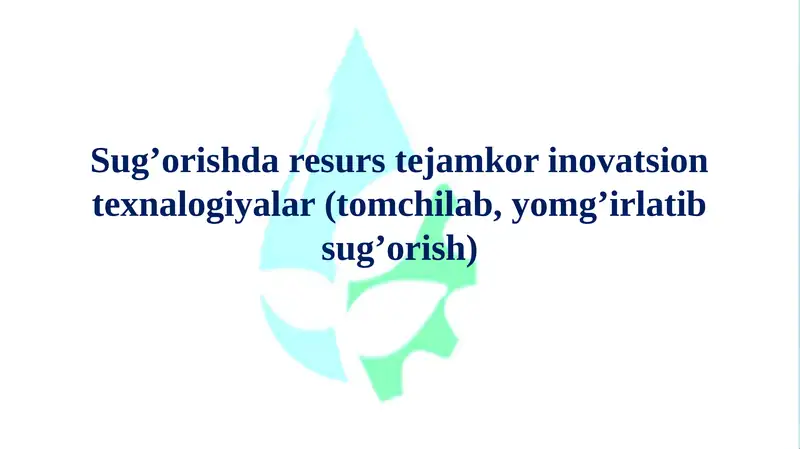 Sug’orishda resurs tejamkor inovatsion texnalogiyalar (tomchilab, yomg’irlatib sug’orish)